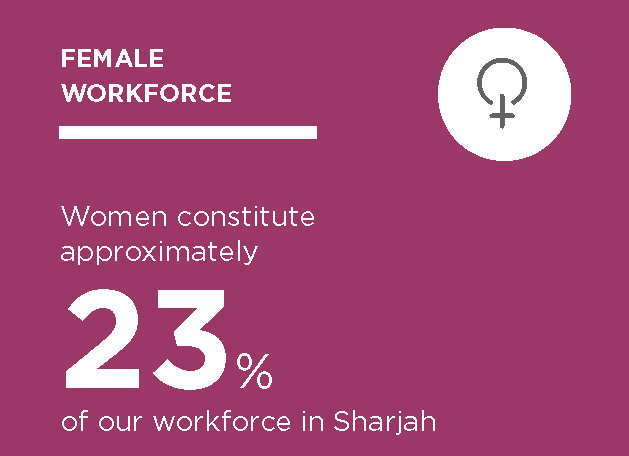 FEMALE WORKFORCE

Women constitute approximately

23%

of our workforce in Sharjah